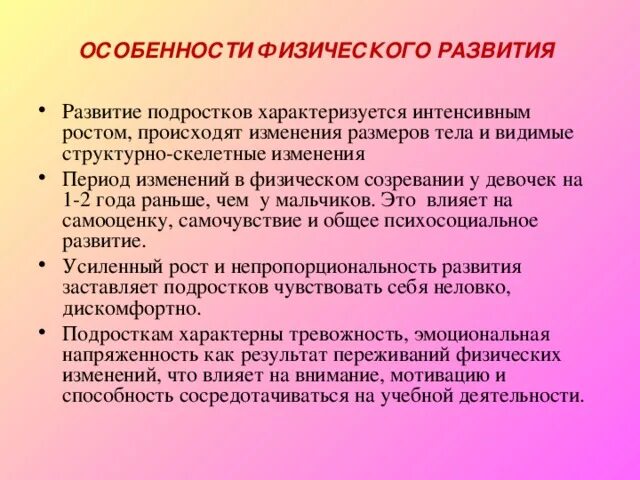 ОСОБЕННОСТИ ФИЗИЧЕСКОГО РАЗВИТИЯ

• Развитие подростков характеризуется интенсивным ростом, происходят изменения размеров тела и видимые структурно-скелетные изменения
• Период изменений в физическом созревании у девочек на 1-2 года раньше, чем у мальчиков. Это влияет на самооценку, самочувствие и общее психосоциальное развитие.
• Усиленный рост и непропорциональность развития заставляет подростков чувствовать себя неловко, дискомфортно.
• Подросткам характерны тревожность, эмоциональная напряженность как результат переживаний физических изменений, что влияет на внимание, мотивацию и способность сосредотачиваться на учебной деятельности.